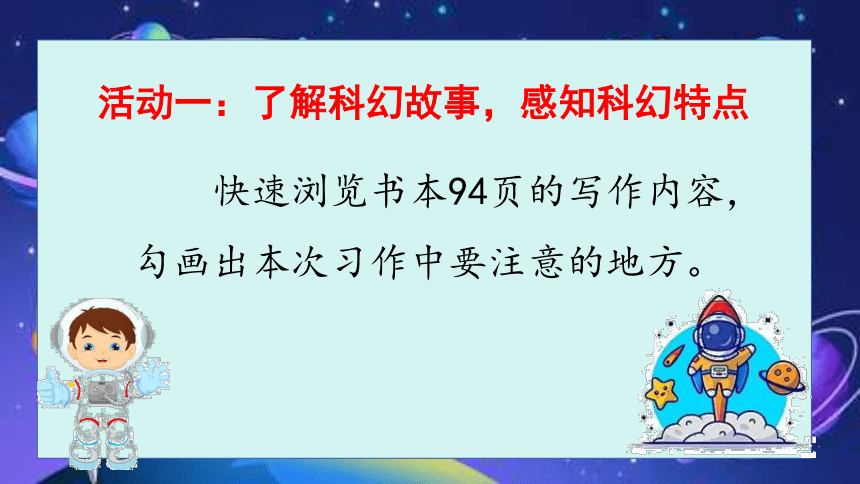 活动一：了解科幻故事，感知科幻特点

快速浏览书本94页的写作内容，勾画出本次习作中要注意的地方。